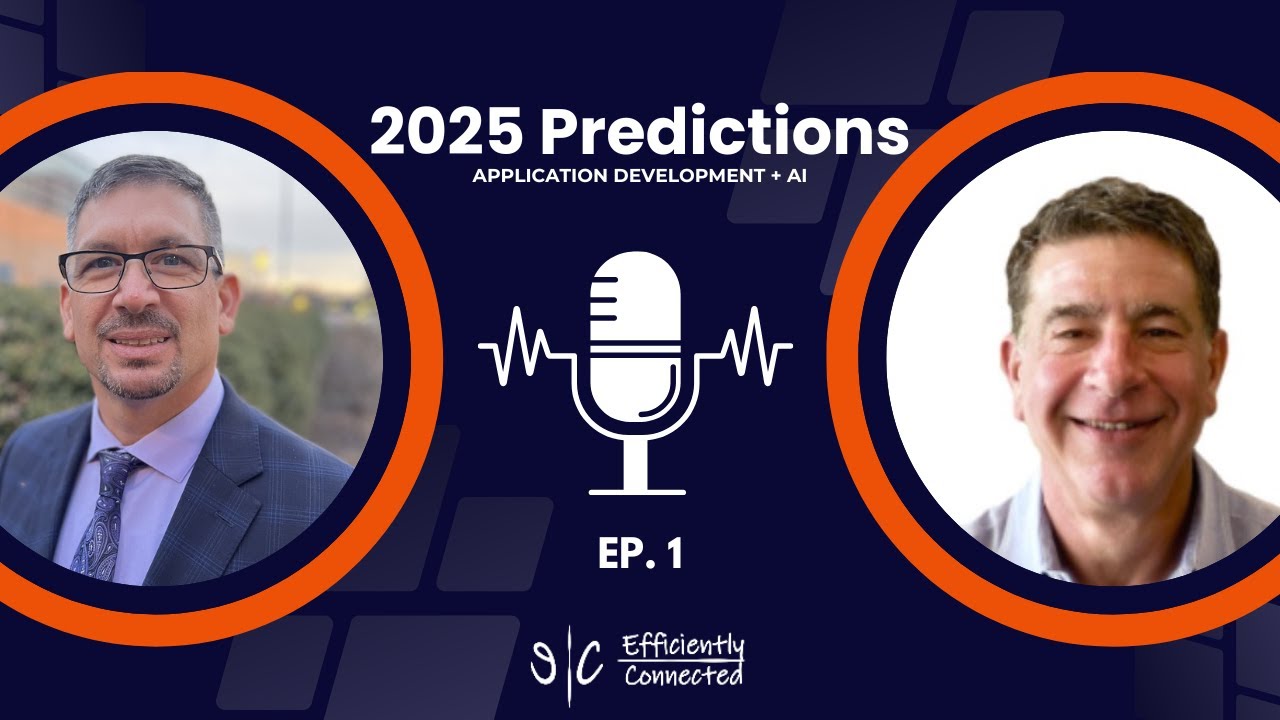 2025 Predictions
APPLICATION DEVELOPMENT + AI

EP. 1

E|C Efficiently Connected